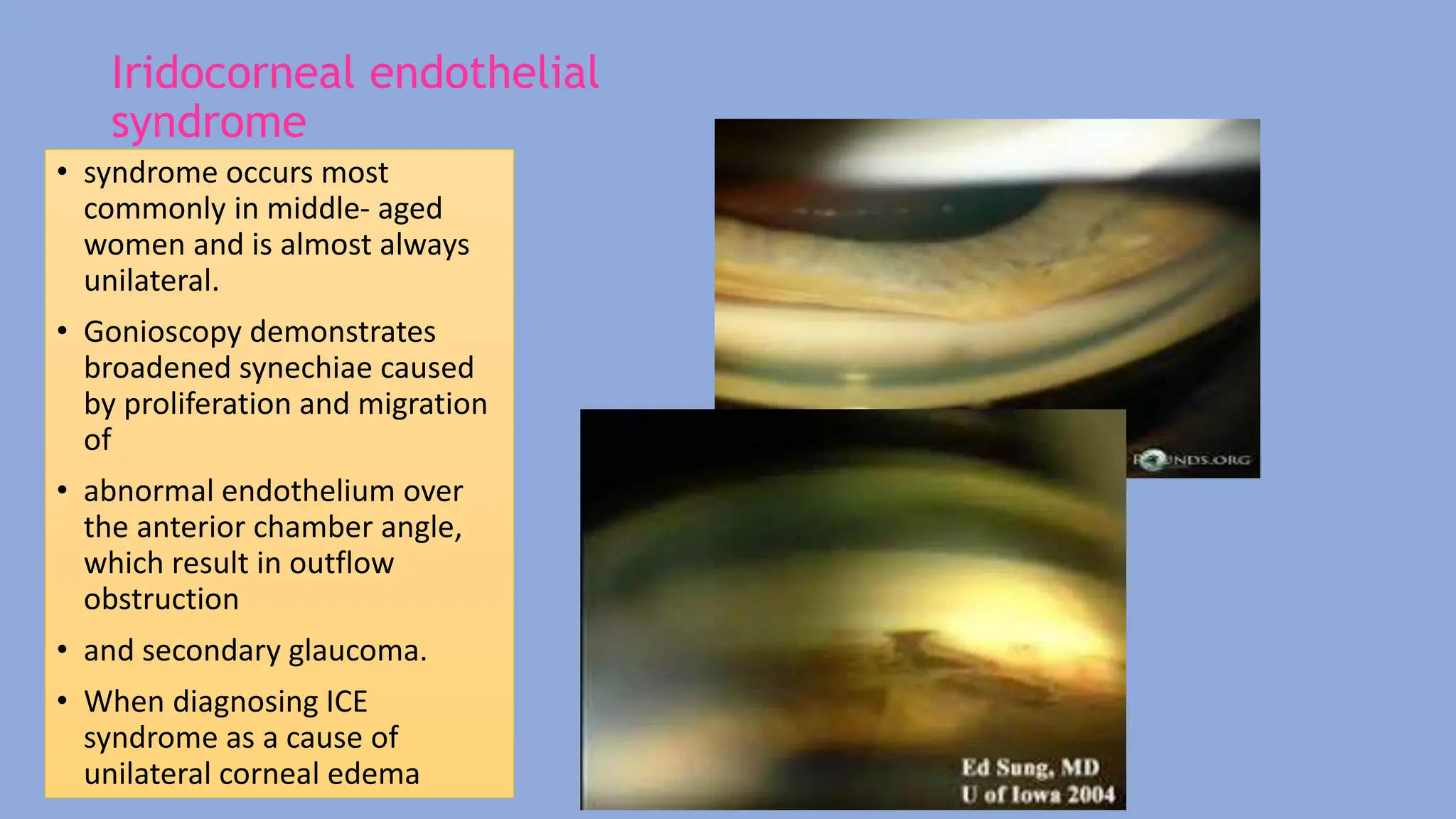 Iridocorneal endothelial syndrome

• syndrome occurs most commonly in middle- aged women and is almost always unilateral.

• Gonioscopy demonstrates broadened synechiae caused by proliferation and migration of

• abnormal endothelium over the anterior chamber angle, which result in outflow obstruction

• and secondary glaucoma.

• When diagnosing ICE syndrome as a cause of unilateral corneal edema

ROUNDS.ORG

Ed Sung, MD
U of Iowa 2004